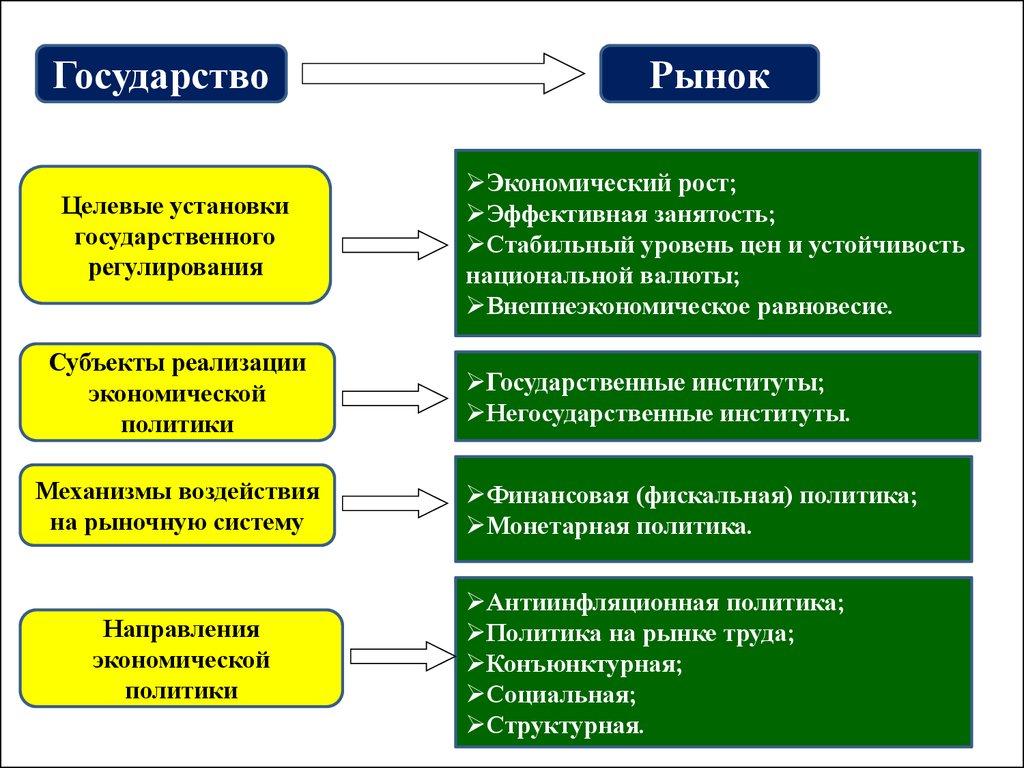 Государство

Рынок

Целевые установки государственного регулирования

➢Экономический рост;
➢Эффективная занятость;
➢Стабильный уровень цен и устойчивость национальной валюты;
➢Внешнеэкономическое равновесие.

Субъекты реализации экономической политики

➢Государственные институты;
➢Негосударственные институты.

Механизмы воздействия на рыночную систему

➢Финансовая (фискальная) политика;
➢Монетарная политика.

Направления экономической политики

➢Антиинфляционная политика;
➢Политика на рынке труда;
➢Конъюнктурная;
➢Социальная;
➢Структурная.